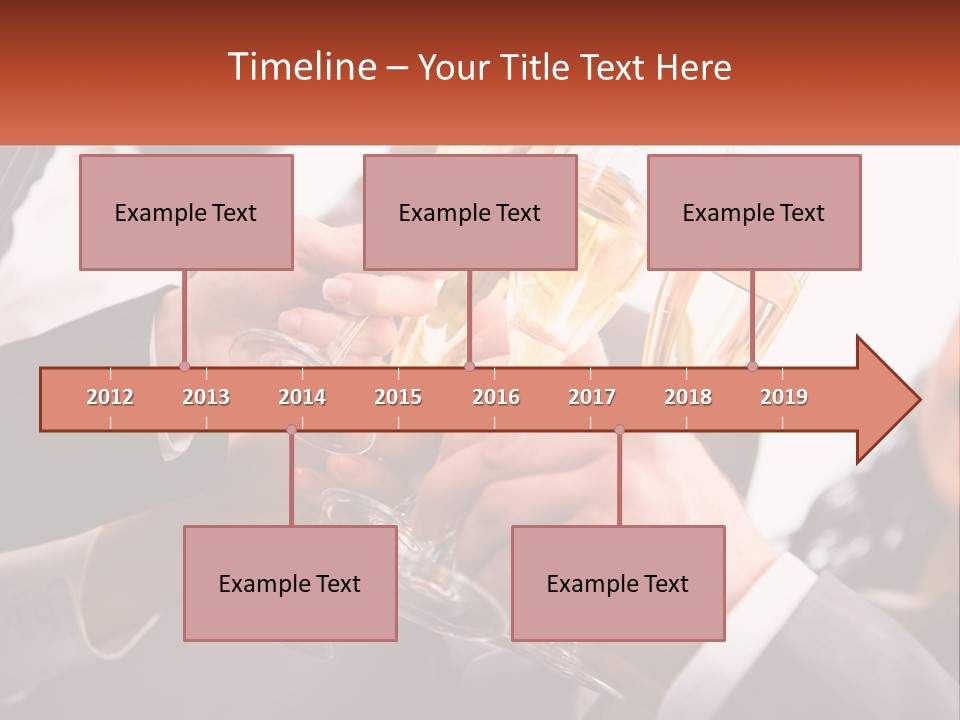 Timeline – Your Title Text Here

Example Text

Example Text

Example Text

2012 2013 2014 2015 2016 2017 2018 2019

Example Text

Example Text